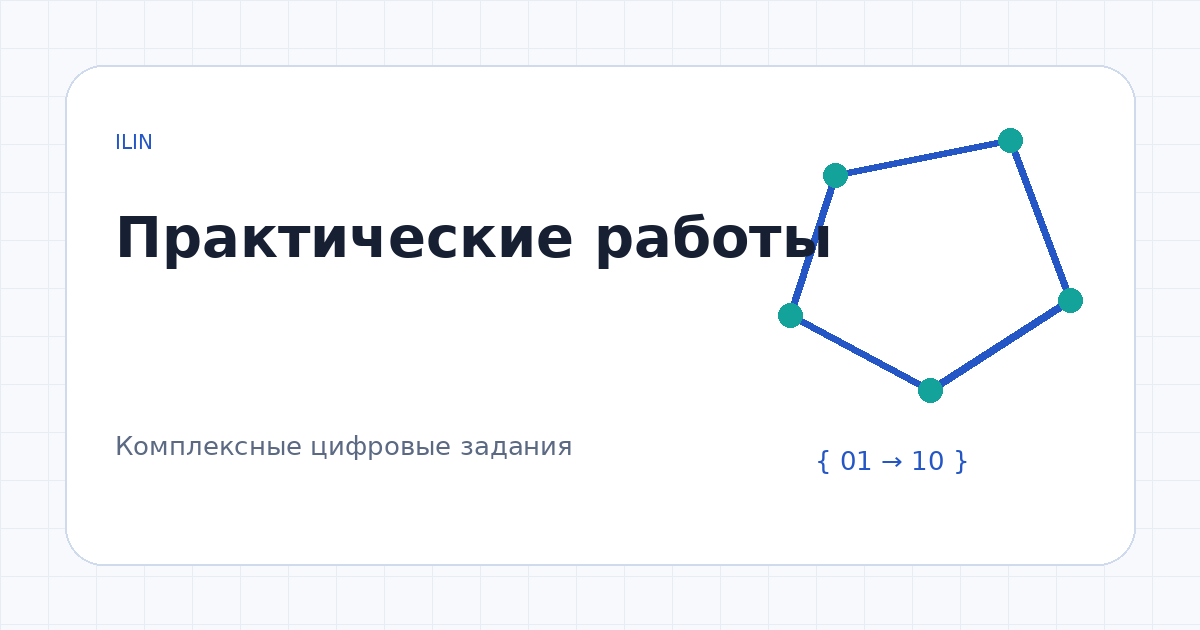 ILIN

Практические работы

Комплексные цифровые задания

{ 01 → 10 }